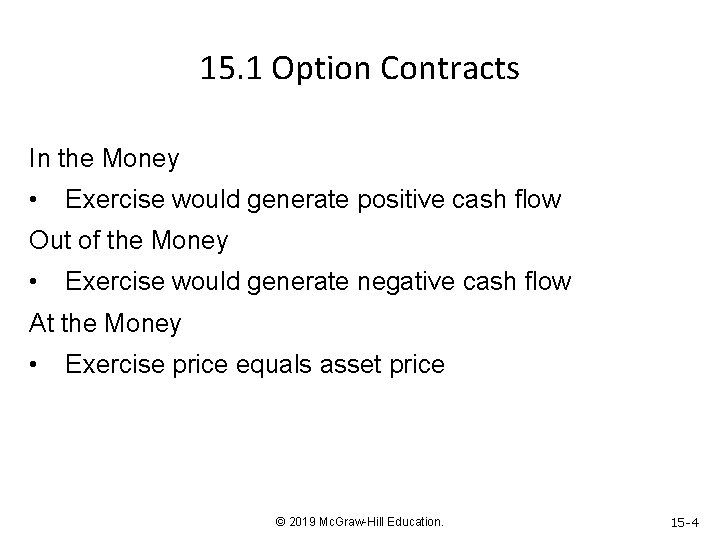 15.1 Option Contracts

In the Money

• Exercise would generate positive cash flow

Out of the Money

• Exercise would generate negative cash flow

At the Money

• Exercise price equals asset price

© 2019 McGraw-Hill Education.

15-4